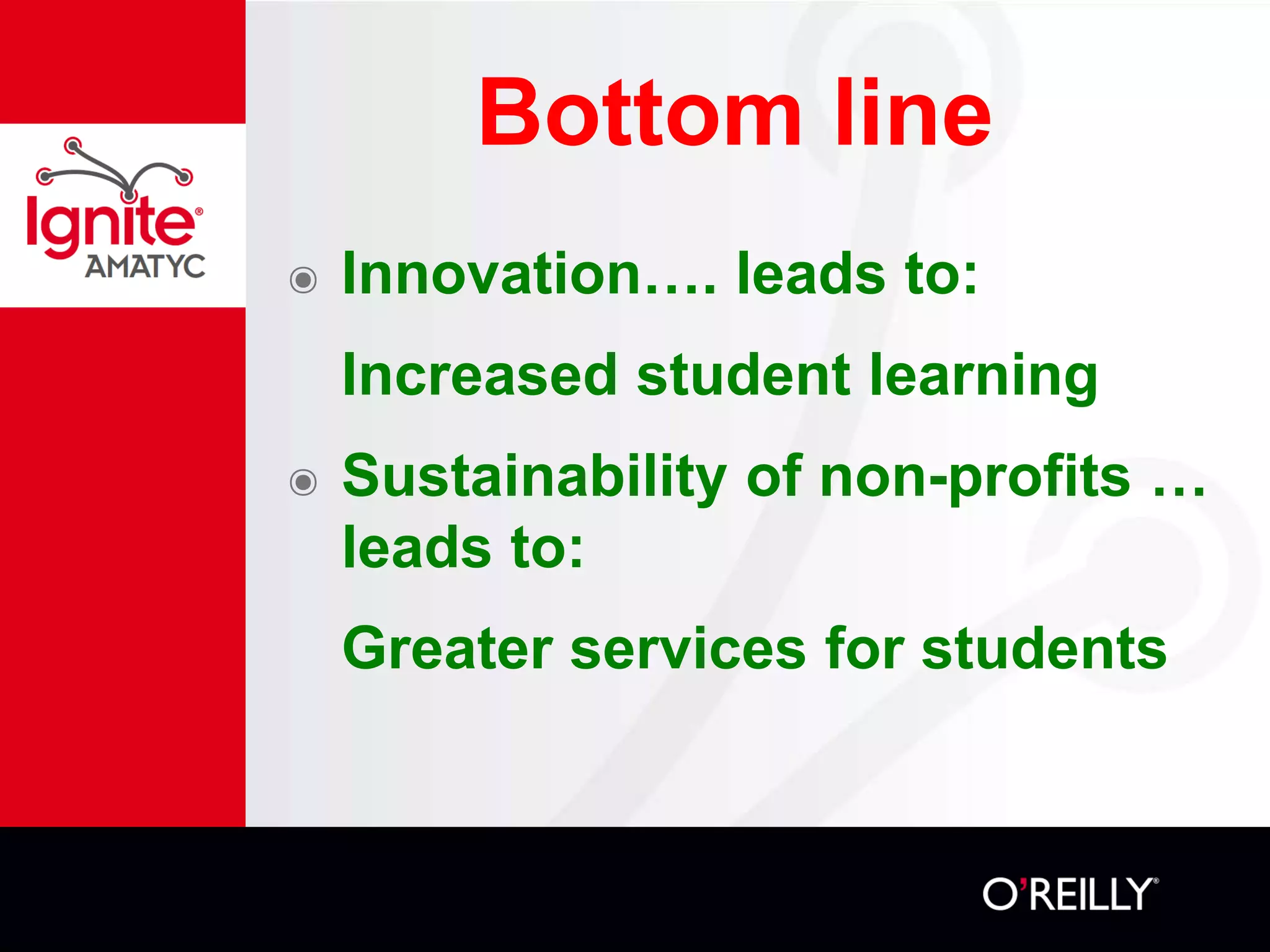 Ignite®
AMATYC

Bottom line

Innovation…. leads to:

Increased student learning

Sustainability of non-profits … leads to:

Greater services for students

O'REILLY®